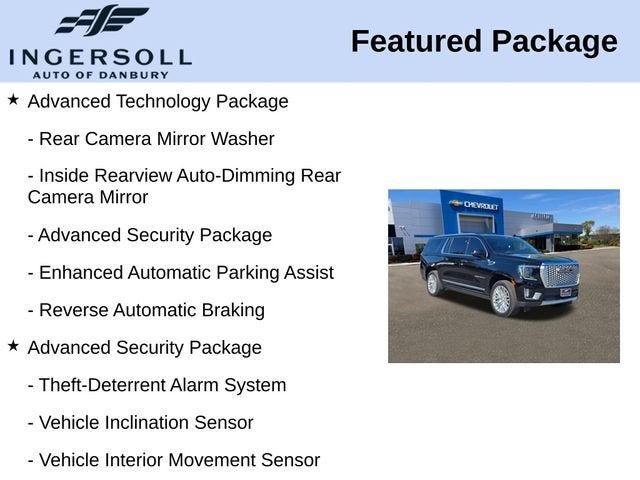 INGERSOLL
AUTO OF DANBURY

Featured Package

★ Advanced Technology Package

- Rear Camera Mirror Washer

- Inside Rearview Auto-Dimming Rear Camera Mirror

- Advanced Security Package

- Enhanced Automatic Parking Assist

- Reverse Automatic Braking

★ Advanced Security Package

- Theft-Deterrent Alarm System

- Vehicle Inclination Sensor

- Vehicle Interior Movement Sensor

CHEVROLET